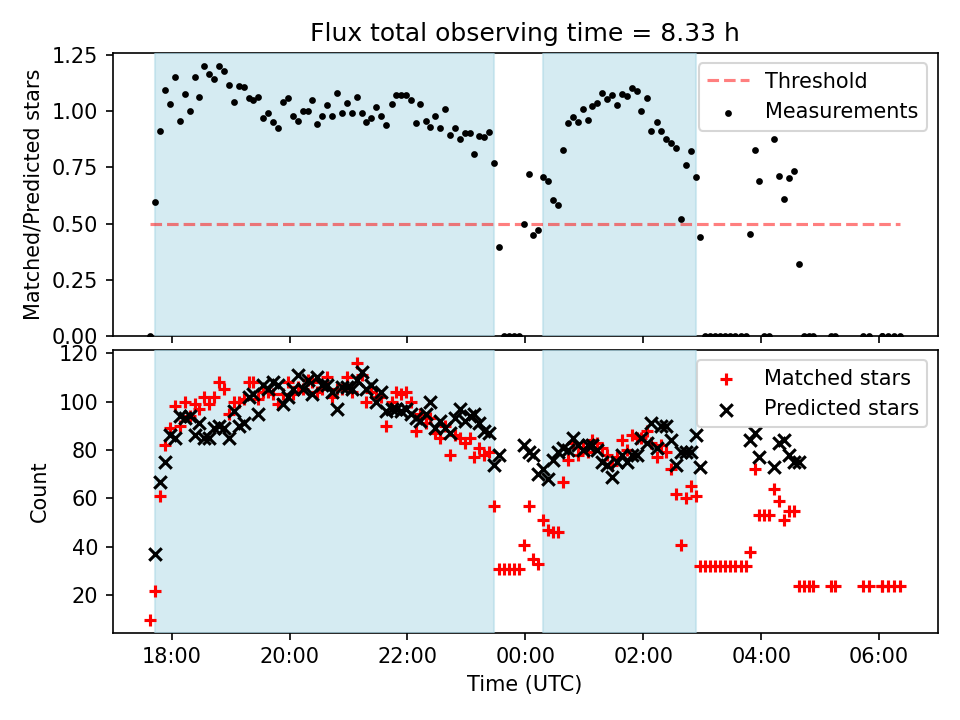 Flux total observing time = 8.33 h

Matched/Predicted stars

1.25
1.00
0.75
0.50
0.25
0.00

Threshold
Measurements

Count

120
100
80
60
40
20

Matched stars
Predicted stars

18:00
20:00
22:00
00:00
02:00
04:00
06:00

Time (UTC)